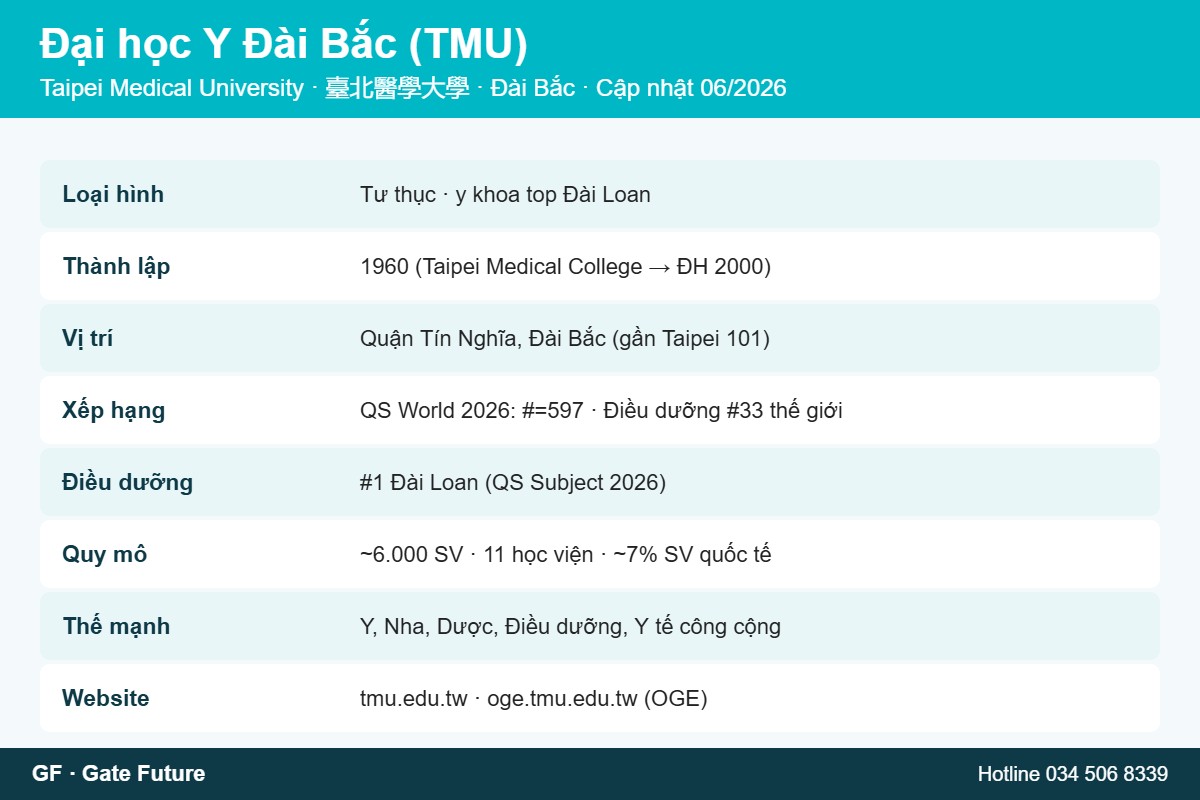 Đại học Y Đài Bắc (TMU)

Taipei Medical University · 臺北醫學大學 · Đài Bắc · Cập nhật 06/2026

| Loại hình | Tư thục · y khoa top Đài Loan |
|---|---|
| Thành lập | 1960 (Taipei Medical College → ĐH 2000) |
| Vị trí | Quận Tín Nghĩa, Đài Bắc (gần Taipei 101) |
| Xếp hạng | QS World 2026: #=597 · Điều dưỡng #33 thế giới |
| Điều dưỡng | #1 Đài Loan (QS Subject 2026) |
| Quy mô | ~6.000 SV · 11 học viện · ~7% SV quốc tế |
| Thế mạnh | Y, Nha, Dược, Điều dưỡng, Y tế công cộng |
| Website | tmu.edu.tw · oge.tmu.edu.tw (OGE) |

GF · Gate Future

Hotline 034 506 8339